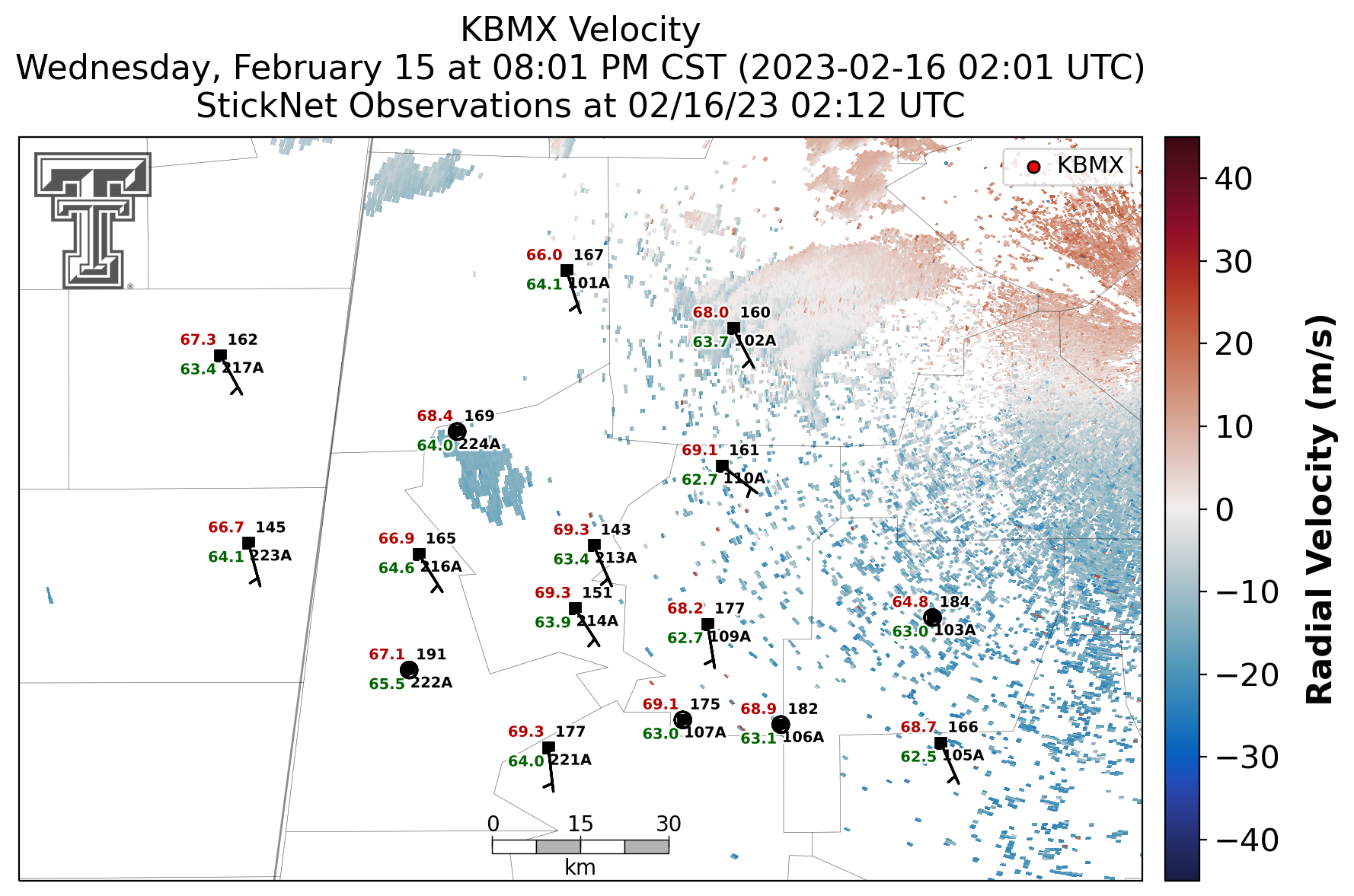 KBMX Velocity
Wednesday, February 15 at 08:01 PM CST (2023-02-16 02:01 UTC)
StickNet Observations at 02/16/23 02:12 UTC

KBMX

66.0 167
64.1 101A

68.0 160
63.7 102A

67.3 162
63.4 217A

68.4 169
64.0 224A

69.1 161
62.7 110A

66.7 145
64.1 223A

66.9 165
64.6 216A

69.3 143
63.4 213A

69.3 151
63.9 214A

68.2 177
62.7 109A

64.8 184
63.0 103A

67.1 191
65.5 222A

69.1 175
63.0 107A

68.9 182
63.1 106A

68.7 166
62.5 105A

69.3 177
64.0 221A

0 15 30
km

40
30
20
10
0
−10
−20
−30
−40
Radial Velocity (m/s)